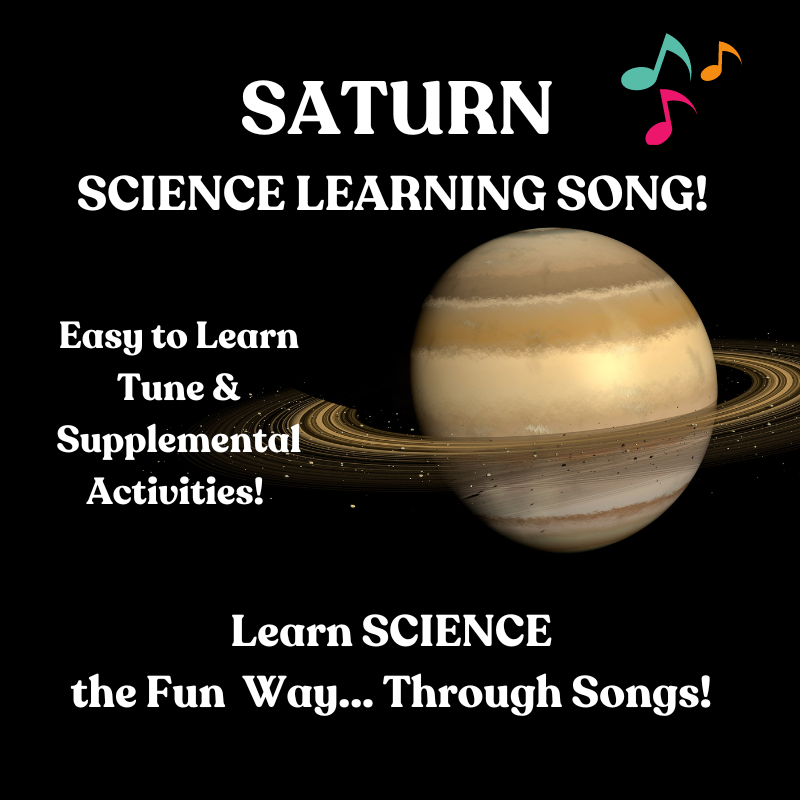 SATURN
SCIENCE LEARNING SONG!

Easy to Learn Tune & Supplemental Activities!

Learn SCIENCE
the Fun Way... Through Songs!